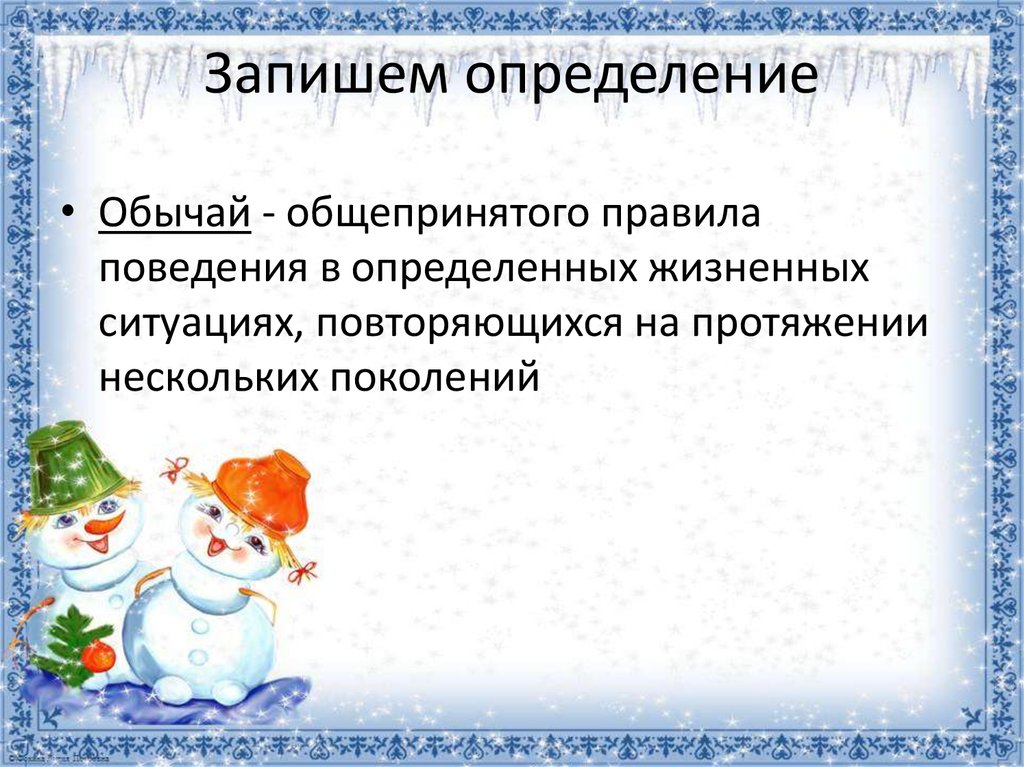 Запишем определение

• Обычай - общепринятого правила поведения в определенных жизненных ситуациях, повторяющихся на протяжении нескольких поколений